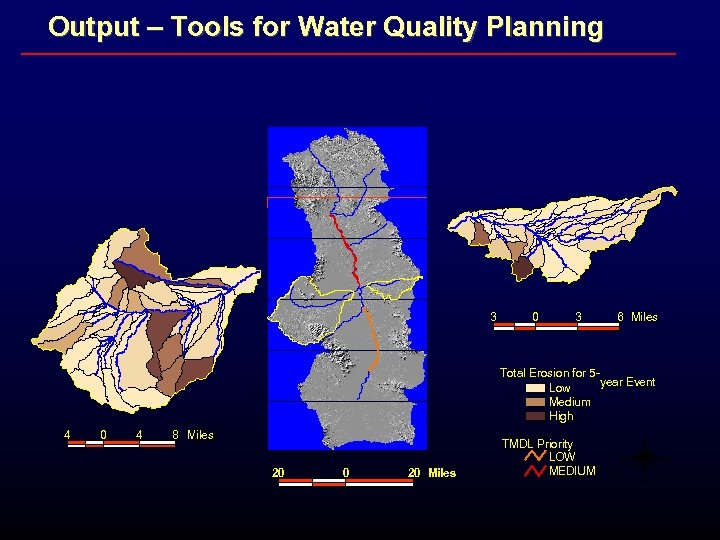 Output – Tools for Water Quality Planning

4 0 4 8 Miles

20 0 20 Miles

3 0 3 6 Miles

Total Erosion for 5-year Event
Low
Medium
High

TMDL Priority
LOW
MEDIUM